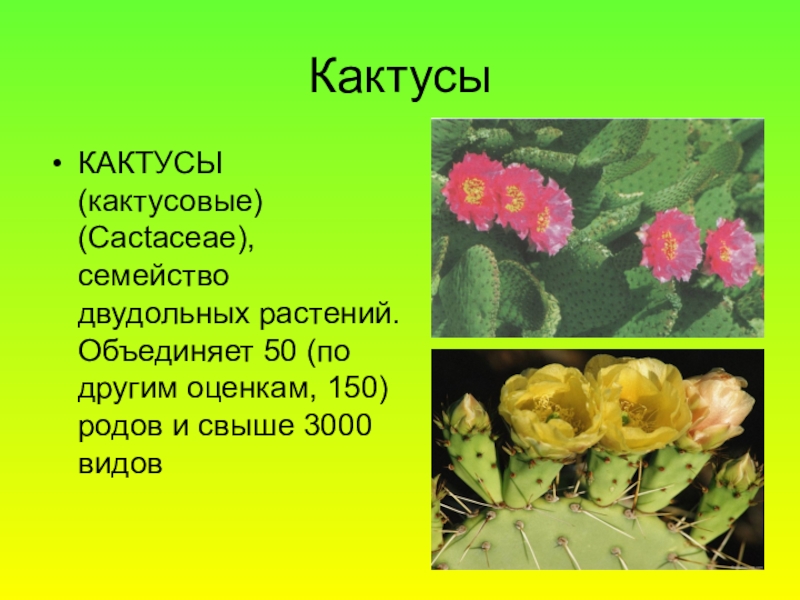 Кактусы

• КАКТУСЫ (кактусовые) (Cactaceae), семейство двудольных растений. Объединяет 50 (по другим оценкам, 150) родов и свыше 3000 видов